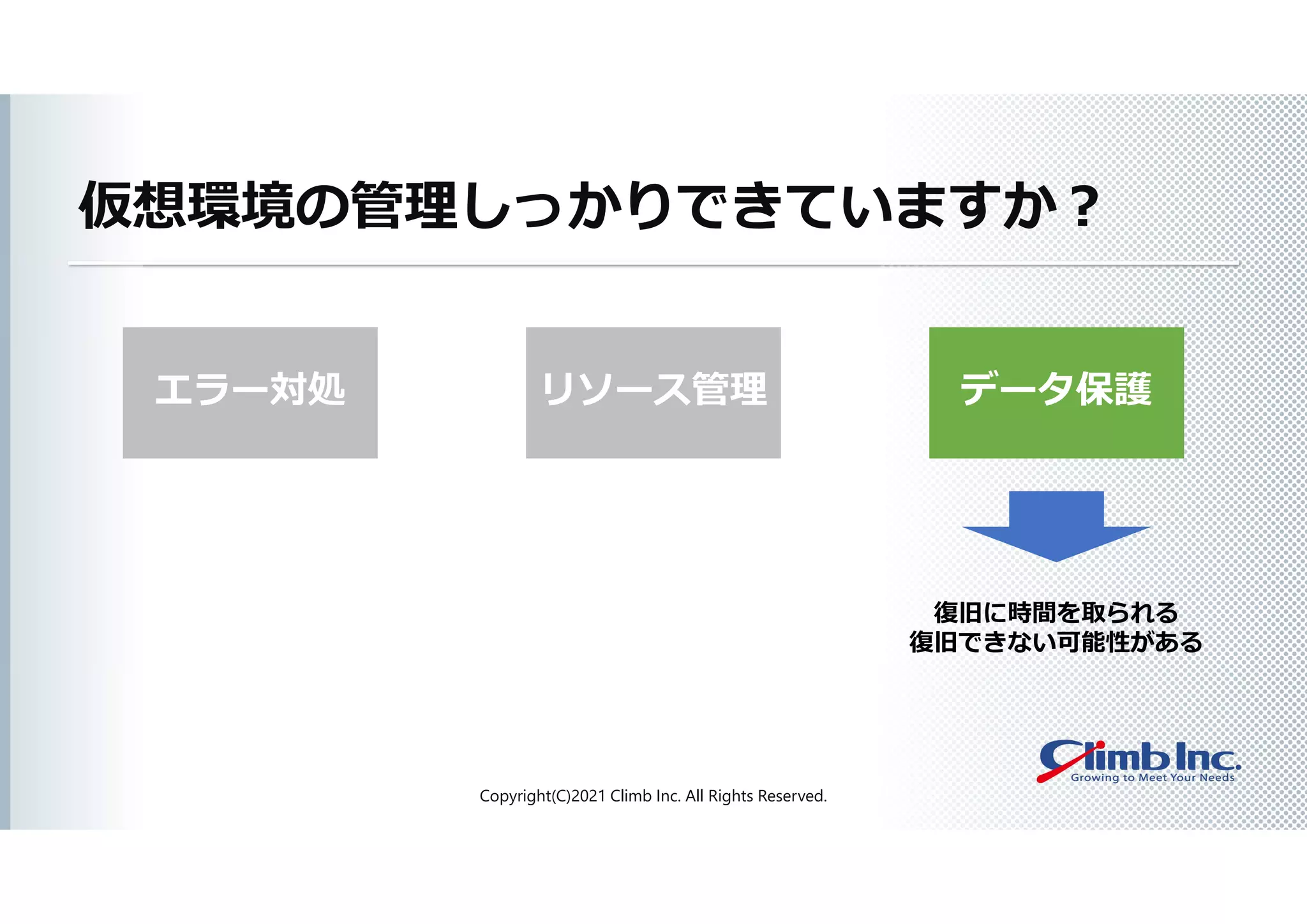 仮想環境の管理しっかりできていますか？

エラー対処

リソース管理

データ保護

復旧に時間を取られる
復旧できない可能性がある

Climb Inc.
Growing to Meet Your Needs

Copyright(C)2021 Climb Inc. All Rights Reserved.